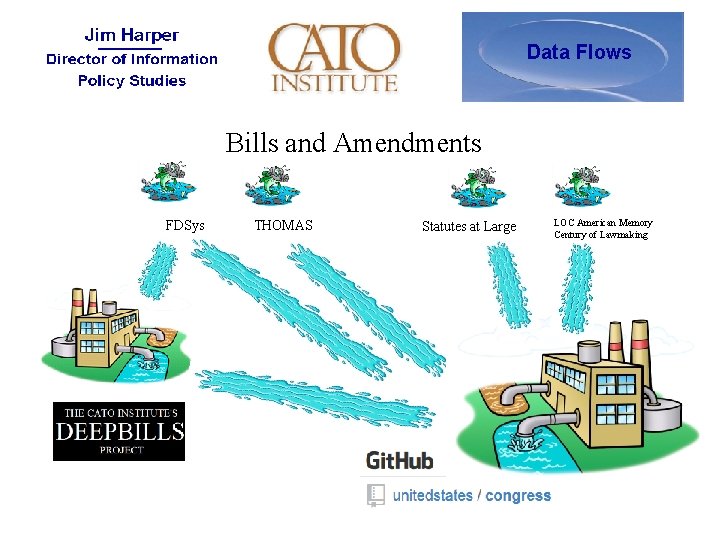 Jim Harper
Director of Information Policy Studies

CATO INSTITUTE

Data Flows

Bills and Amendments

FDSys

THOMAS

Statutes at Large

LOC American Memory
Century of Lawmaking

THE CATO INSTITUTE'S
DEEPBILLS
PROJECT

GitHub

unitedstates / congress